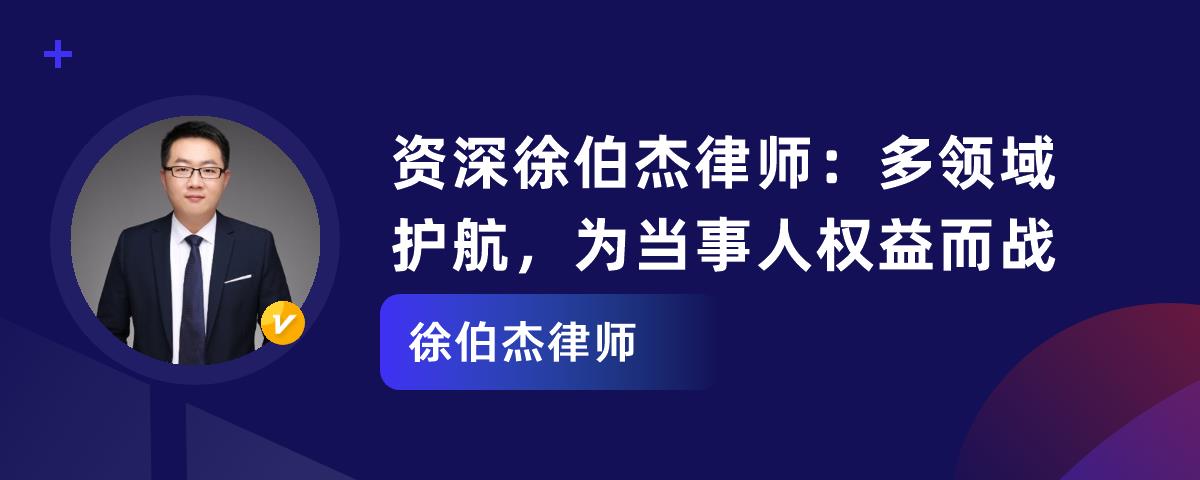 资深徐伯杰律师：多领域护航，为当事人权益而战

徐伯杰律师